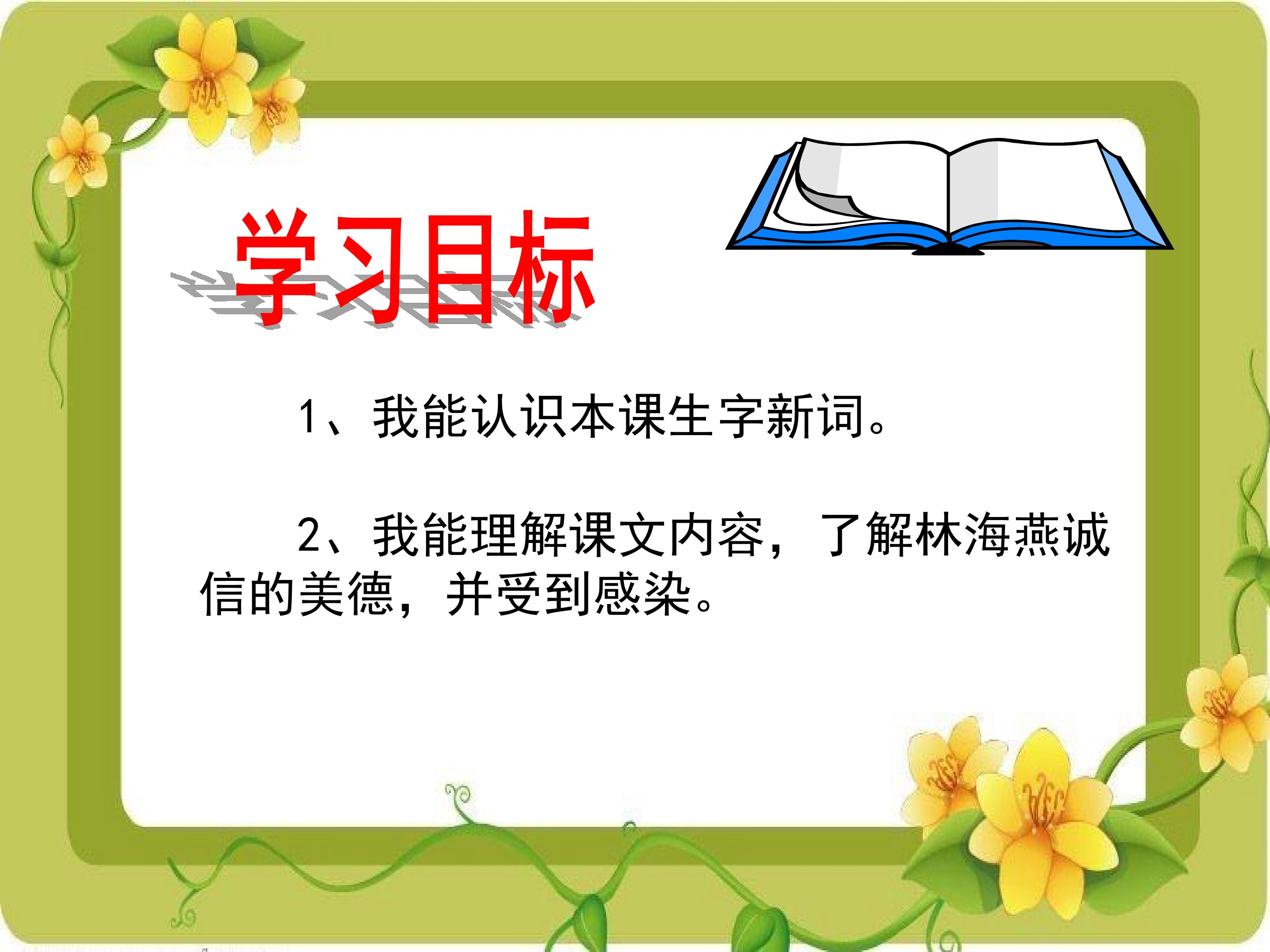 学习目标

1、我能认识本课生字新词。

2、我能理解课文内容，了解林海燕诚信的美德，并受到感染。